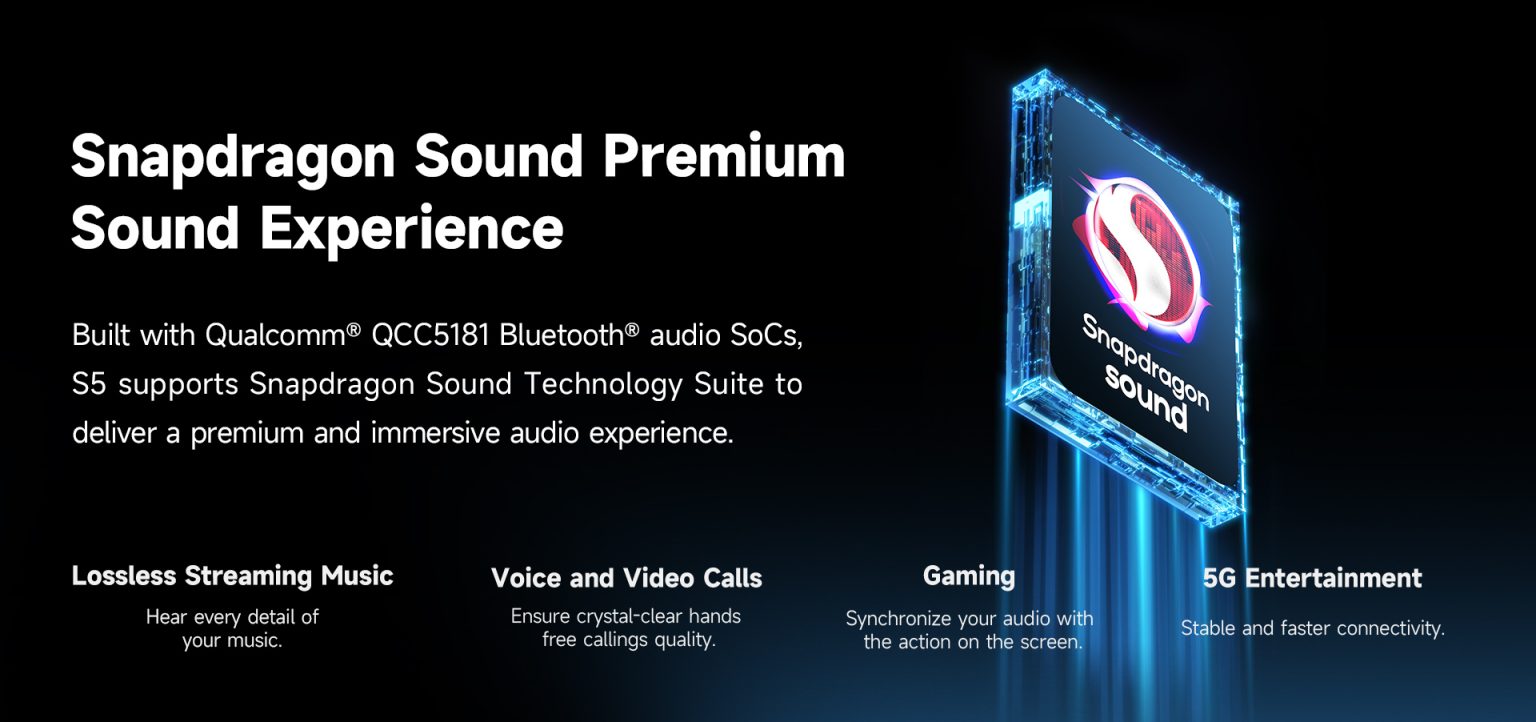 Snapdragon Sound Premium Sound Experience

Built with Qualcomm® QCC5181 Bluetooth® audio SoCs, S5 supports Snapdragon Sound Technology Suite to deliver a premium and immersive audio experience.

Snapdragon sound

Lossless Streaming Music
Hear every detail of your music.

Voice and Video Calls
Ensure crystal-clear hands free callings quality.

Gaming
Synchronize your audio with the action on the screen.

5G Entertainment
Stable and faster connectivity.